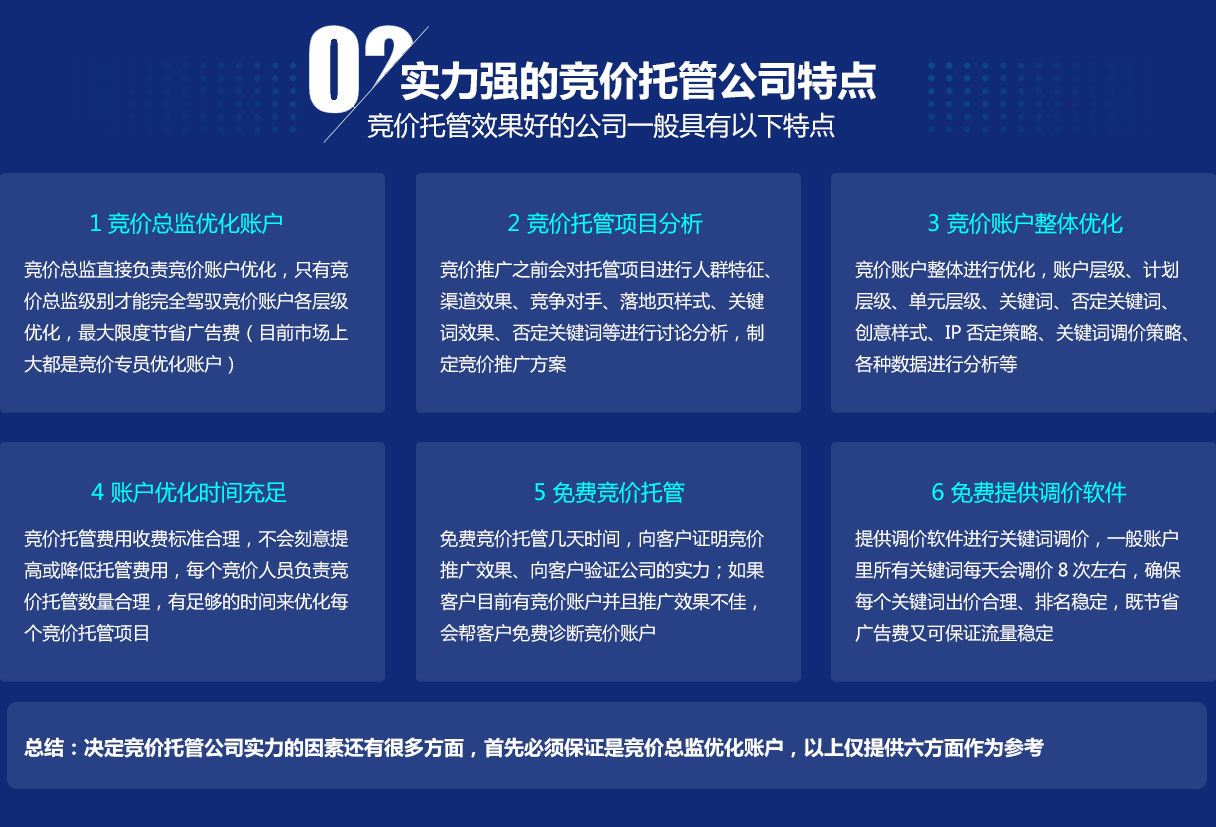 02 实力强的竞价托管公司特点

竞价托管效果好的公司一般具有以下特点

1 竞价总监优化账户

竞价总监直接负责竞价账户优化，只有竞价总监级别才能完全驾驭竞价账户各层级优化，最大限度节省广告费（目前市场上大都是竞价专员优化账户）

2 竞价托管项目分析

竞价推广之前会对托管项目进行人群特征、渠道效果、竞争对手、落地页样式、关键词效果、否定关键词等进行讨论分析，制定竞价推广方案

3 竞价账户整体优化

竞价账户整体进行优化，账户层级、计划层级、单元层级、关键词、否定关键词、创意样式、IP 否定策略、关键词调价策略、各种数据进行分析等

4 账户优化时间充足

竞价托管费用收费标准合理，不会刻意提高或降低托管费用，每个竞价人员负责竞价托管数量合理，有足够的时间来优化每个竞价托管项目

5 免费竞价托管

免费竞价托管几天时间，向客户证明竞价推广效果、向客户验证公司的实力；如果客户目前有竞价账户并且推广效果不佳，会帮客户免费诊断竞价账户

6 免费提供调价软件

提供调价软件进行关键词调价，一般账户里所有关键词每天会调价 8 次左右，确保每个关键词出价合理、排名稳定，既节省广告费又可保证流量稳定

总结：决定竞价托管公司实力的因素还有很多方面，首先必须保证是竞价总监优化账户，以上仅提供六方面作为参考